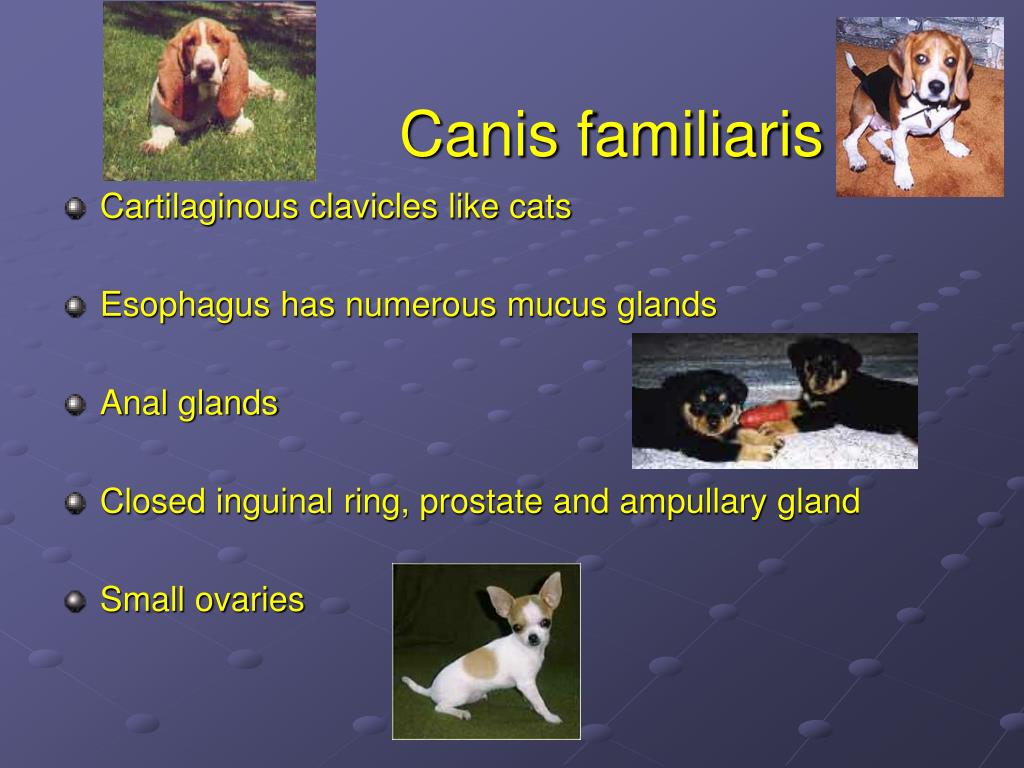 Canis familiaris

Cartilaginous clavicles like cats

Esophagus has numerous mucus glands

Anal glands

Closed inguinal ring, prostate and ampullary gland

Small ovaries